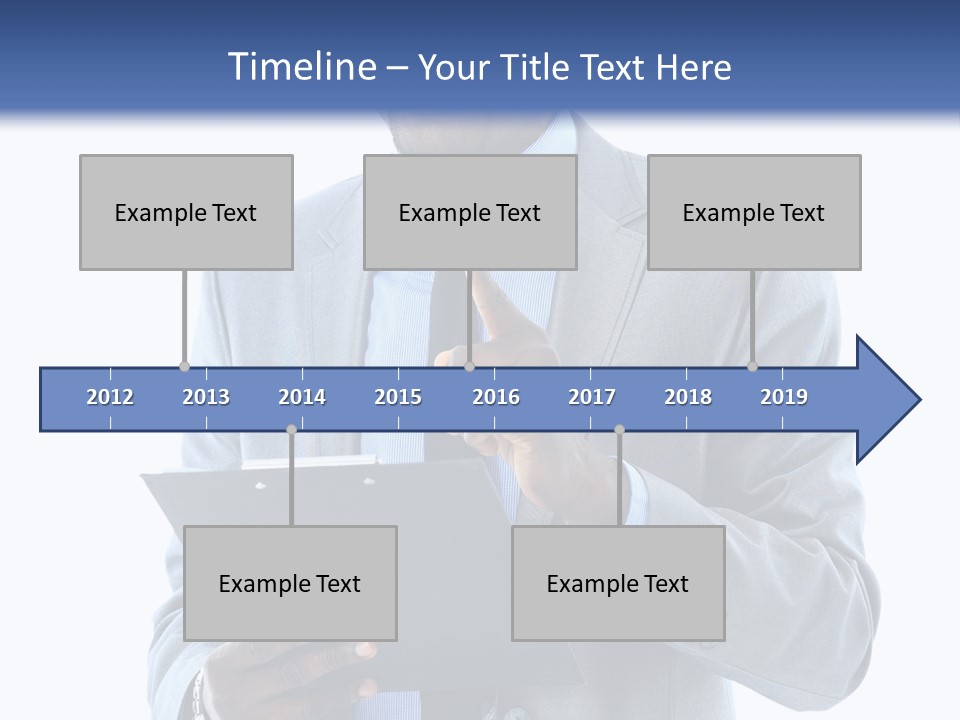 Timeline – Your Title Text Here

Example Text

Example Text

Example Text

2012 2013 2014 2015 2016 2017 2018 2019

Example Text

Example Text